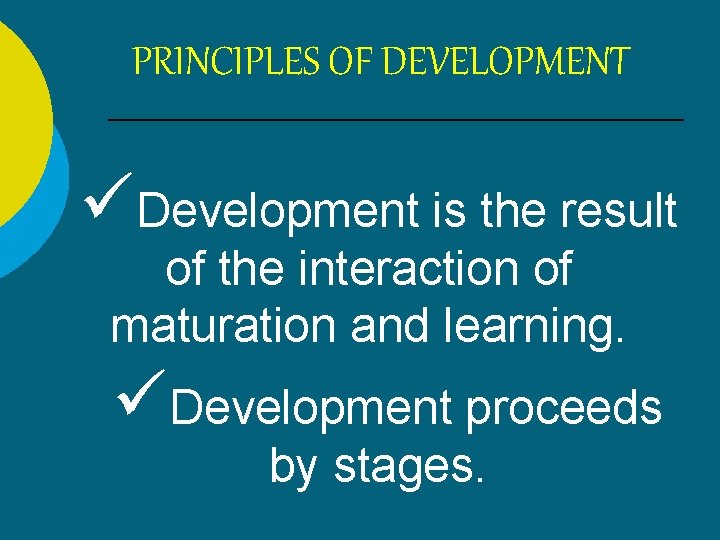 PRINCIPLES OF DEVELOPMENT

✓Development is the result of the interaction of maturation and learning.

✓Development proceeds by stages.